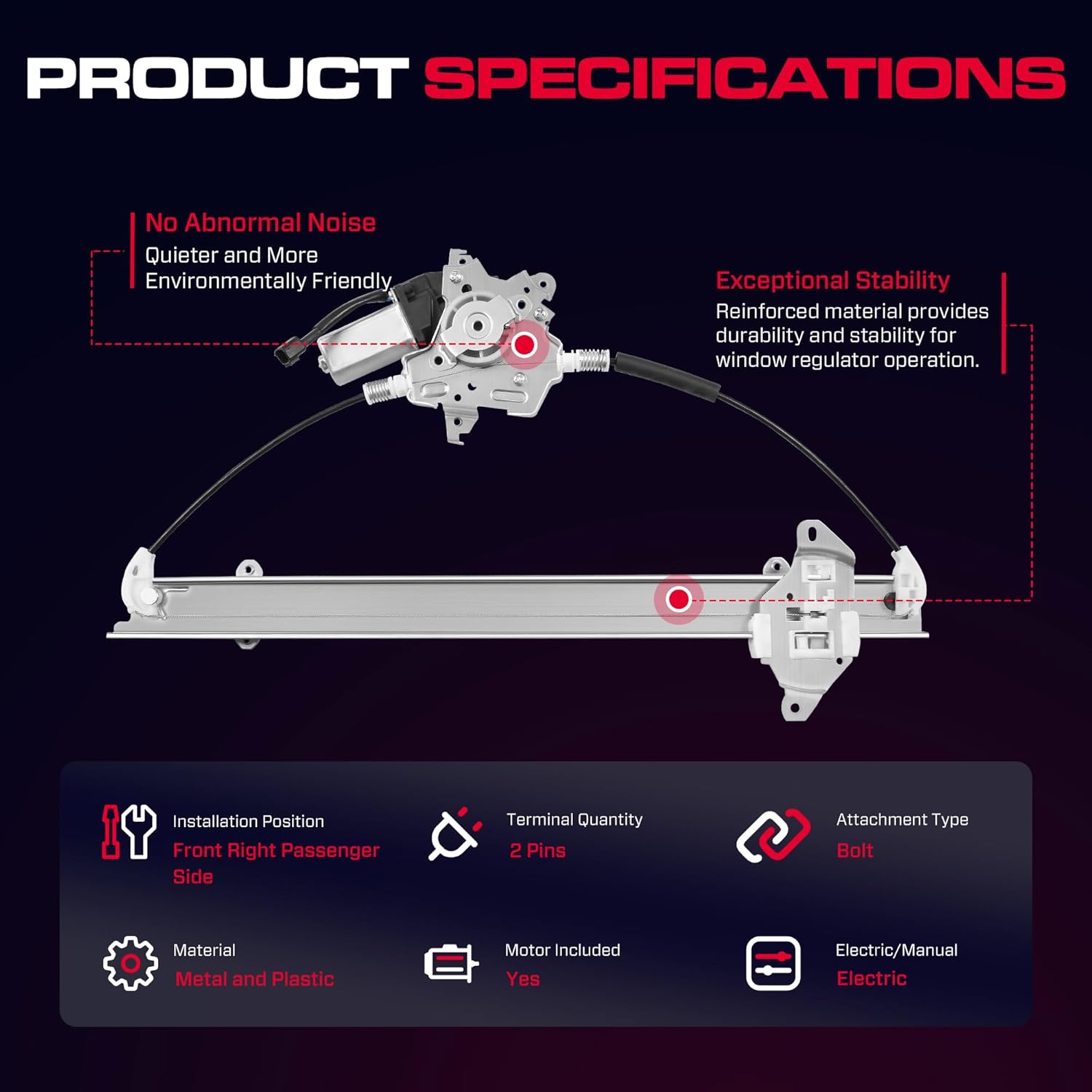 PRODUCT SPECIFICATIONS

No Abnormal Noise
Quieter and More Environmentally Friendly

Exceptional Stability
Reinforced material provides durability and stability for window regulator operation.

Installation Position
Front Right Passenger Side

Terminal Quantity
2 Pins

Attachment Type
Bolt

Material
Metal and Plastic

Motor Included
Yes

Electric/Manual
Electric